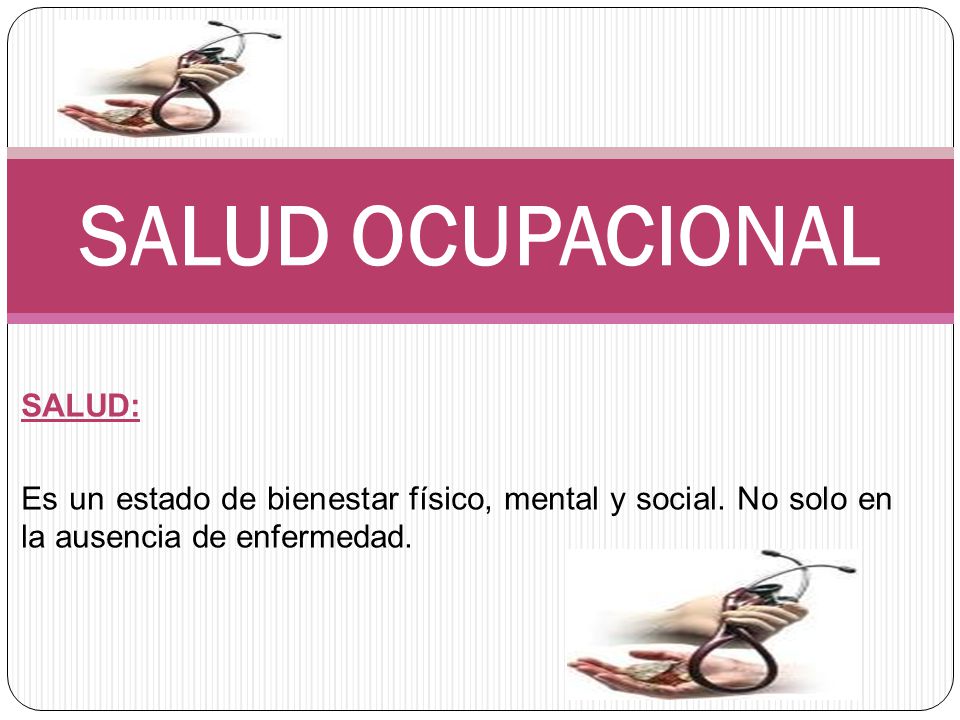 SALUD OCUPACIONAL

SALUD:

Es un estado de bienestar físico, mental y social. No solo en la ausencia de enfermedad.